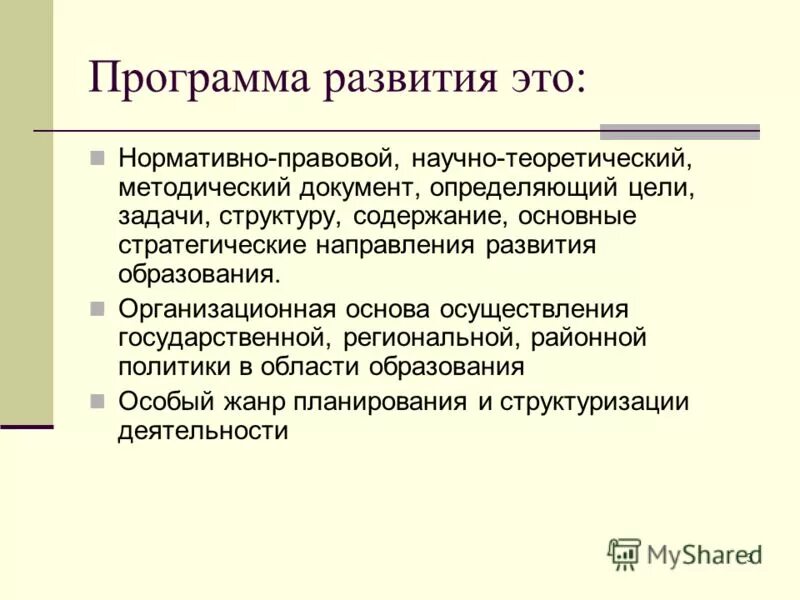 Программа развития это:

Нормативно-правовой, научно-теоретический, методический документ, определяющий цели, задачи, структуру, содержание, основные стратегические направления развития образования.

Организационная основа осуществления государственной, региональной, районной политики в области образования

Особый жанр планирования и структуризации деятельности

MyShared

3